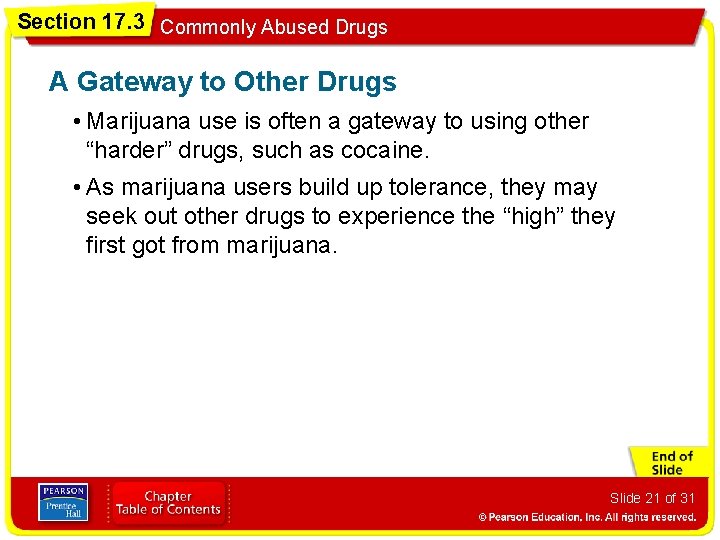 Section 17.3 Commonly Abused Drugs

A Gateway to Other Drugs

• Marijuana use is often a gateway to using other “harder” drugs, such as cocaine.

• As marijuana users build up tolerance, they may seek out other drugs to experience the “high” they first got from marijuana.

End of Slide

PEARSON Prentice Hall

Chapter Table of Contents

Slide 21 of 31

© Pearson Education, Inc. All rights reserved.